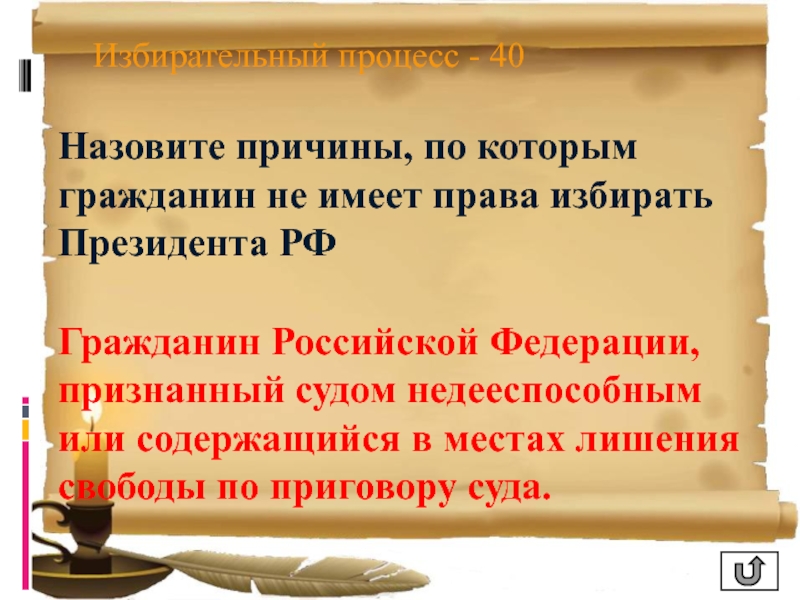 Избирательный процесс - 40

Назовите причины, по которым гражданин не имеет права избирать Президента РФ

Гражданин Российской Федерации, признанный судом недееспособным или содержащийся в местах лишения свободы по приговору суда.